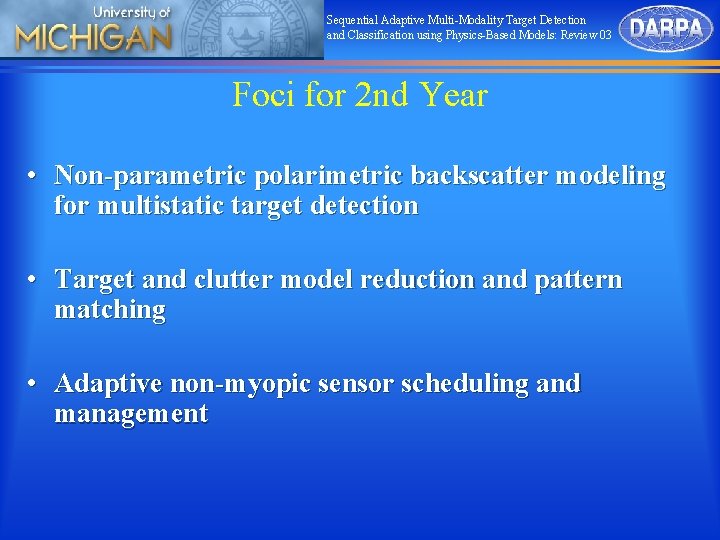 University of
MICHIGAN

Sequential Adaptive Multi-Modality Target Detection and Classification using Physics-Based Models: Review 03

DARPA

Foci for 2nd Year

• Non-parametric polarimetric backscatter modeling for multistatic target detection

• Target and clutter model reduction and pattern matching

• Adaptive non-myopic sensor scheduling and management